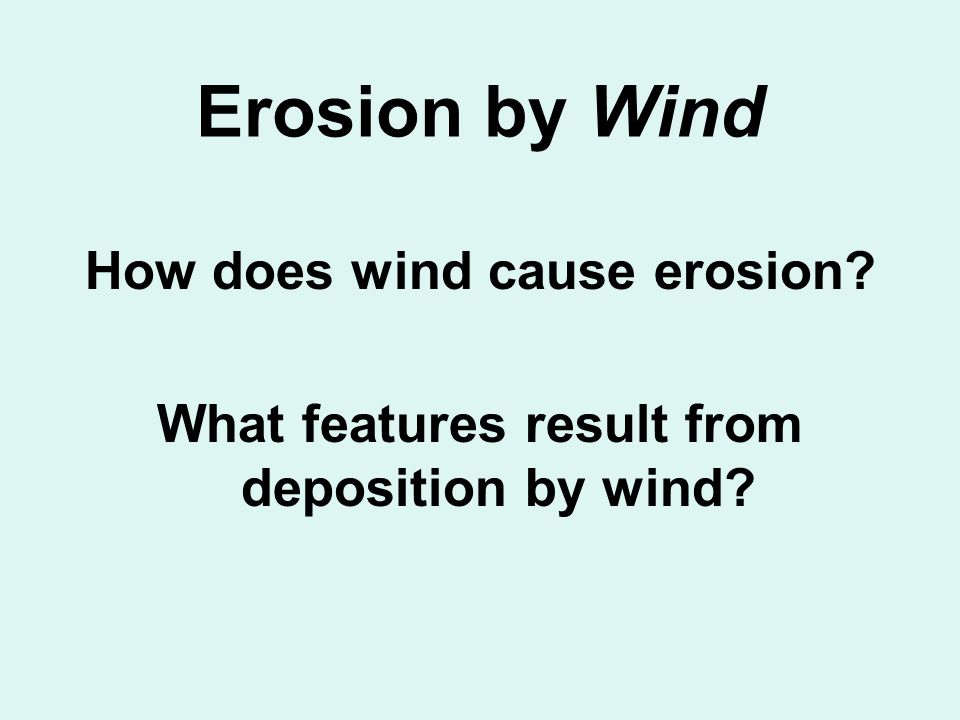 Erosion by Wind

How does wind cause erosion?

What features result from deposition by wind?